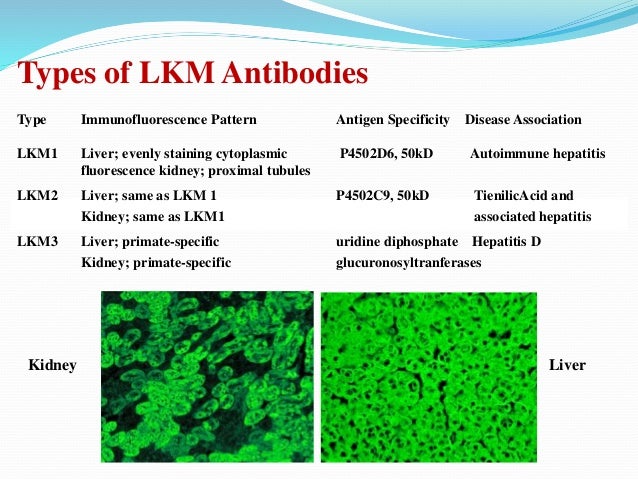 Types of LKM Antibodies

| Type | Immunofluorescence Pattern | Antigen Specificity | Disease Association |
|---|---|---|---|
| LKM1 | Liver; evenly staining cytoplasmic fluorescence kidney; proximal tubules | P4502D6, 50kD | Autoimmune hepatitis |
| LKM2 | Liver; same as LKM 1 Kidney; same as LKM1 | P4502C9, 50kD | TienilicAcid and associated hepatitis |
| LKM3 | Liver; primate-specific Kidney; primate-specific | uridine diphosphate glucuronosyltranferases | Hepatitis D |

Kidney

Liver